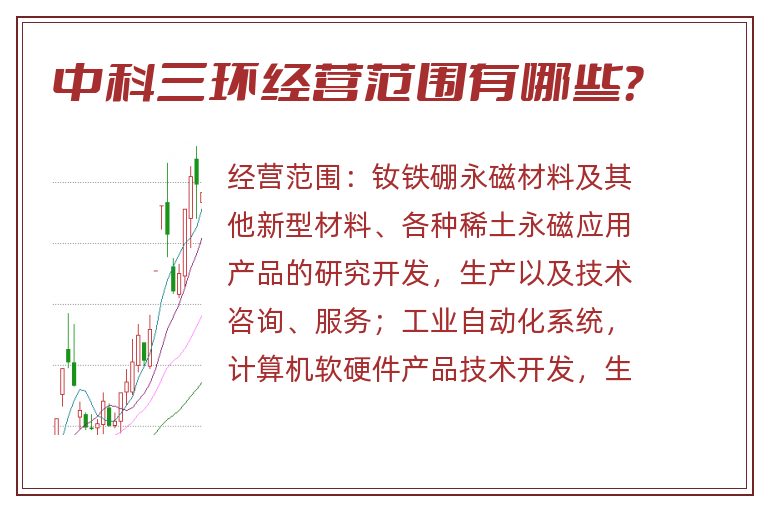 中科三环经营范围有哪些?

经营范围：钕铁硼永磁材料及其他新型材料、各种稀土永磁应用产品的研究开发，生产以及技术咨询、服务；工业自动化系统，计算机软硬件产品技术开发，生